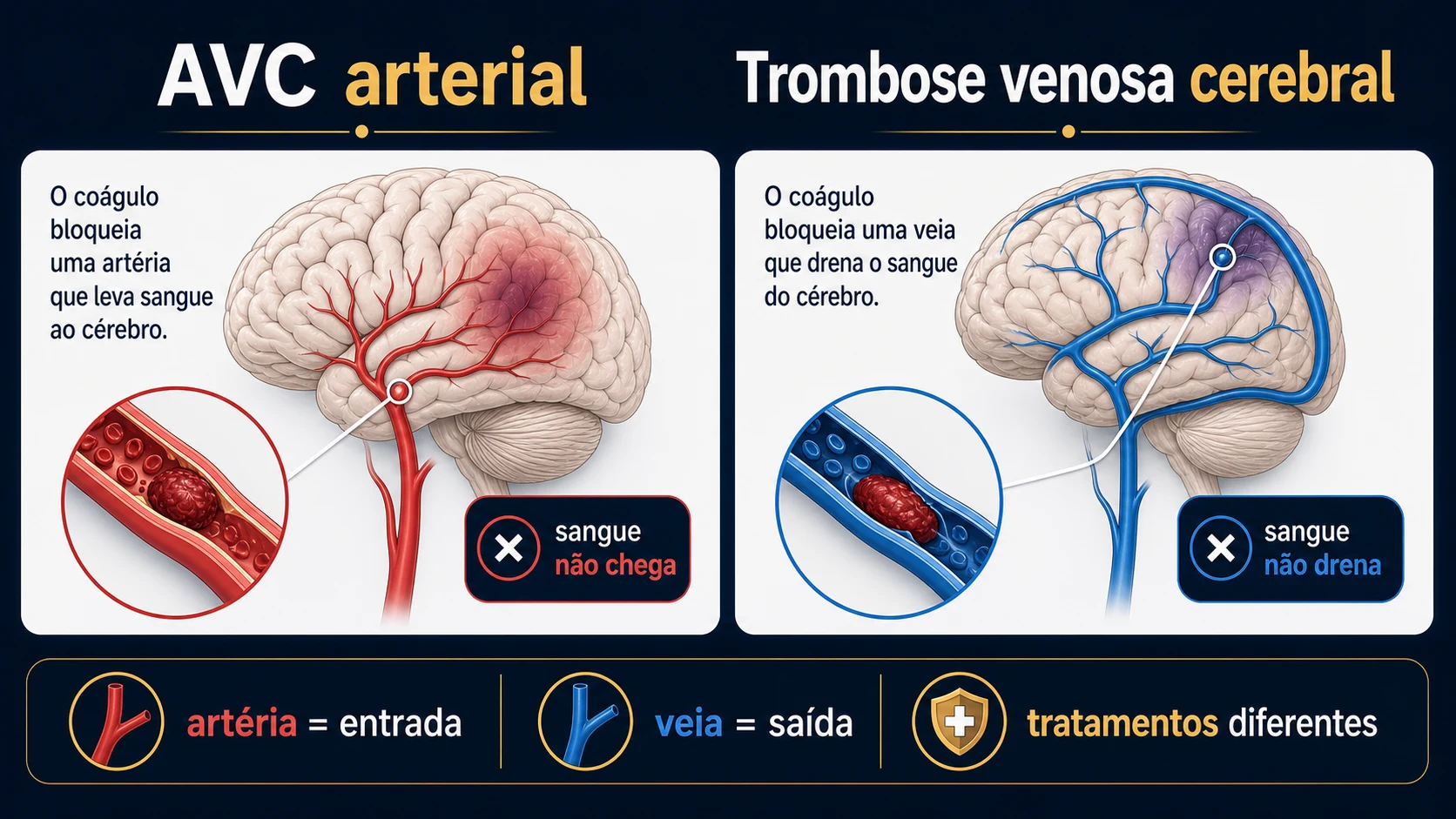 AVC arterial

O coágulo bloqueia uma artéria que leva sangue ao cérebro.

sangue não chega

Trombose venosa cerebral

O coágulo bloqueia uma veia que drena o sangue do cérebro.

sangue não drena

artéria = entrada

veia = saída

tratamentos diferentes